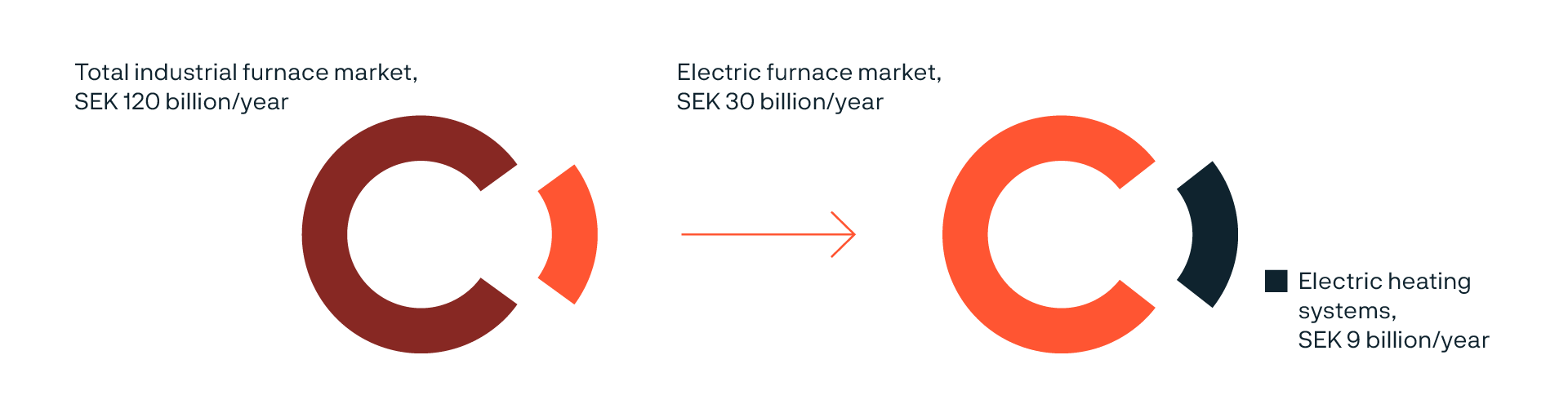 Total industrial furnace market,
SEK 120 billion/year

Electric furnace market,
SEK 30 billion/year

Electric heating systems,
SEK 9 billion/year